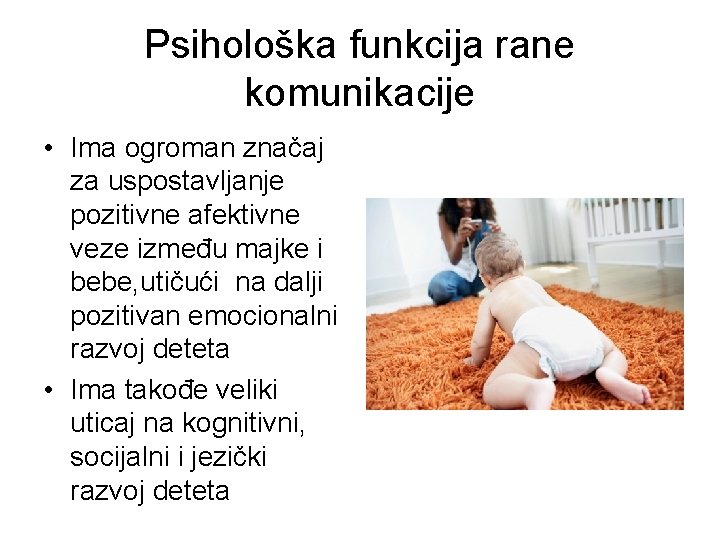 Psihološka funkcija rane komunikacije

• Ima ogroman značaj za uspostavljanje pozitivne afektivne veze između majke i bebe,utičući  na dalji pozitivan emocionalni razvoj deteta

• Ima takođe veliki uticaj na kognitivni, socijalni i jezički razvoj deteta